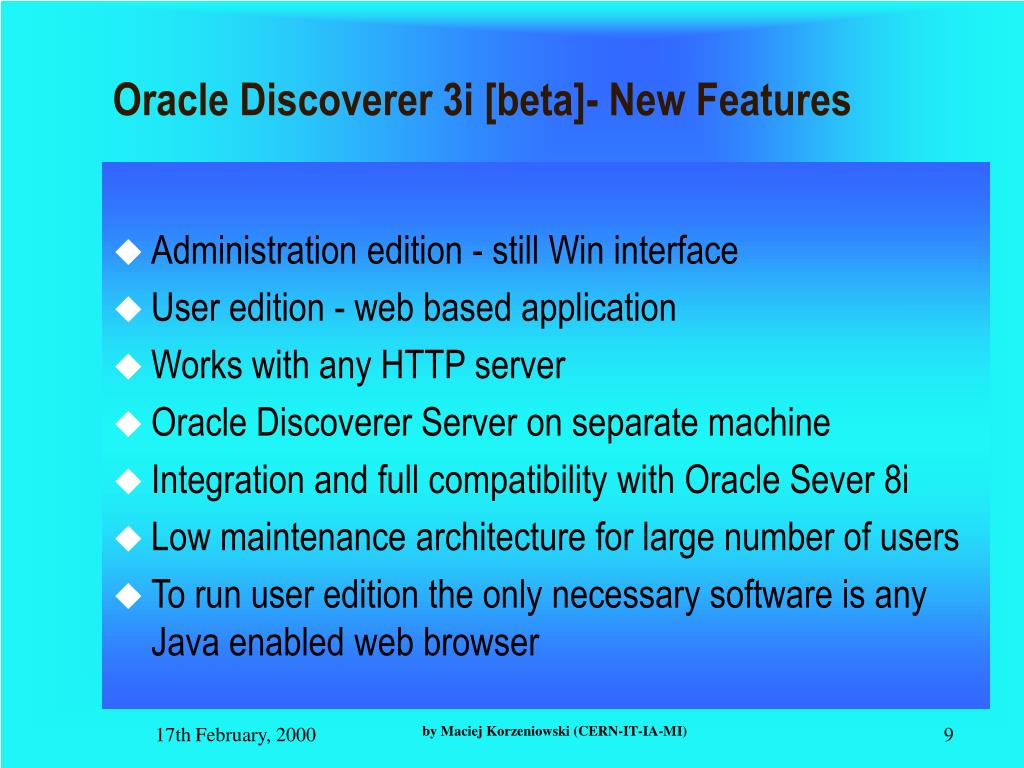 Oracle Discoverer 3i [beta]- New Features

◆ Administration edition - still Win interface
◆ User edition - web based application
◆ Works with any HTTP server
◆ Oracle Discoverer Server on separate machine
◆ Integration and full compatibility with Oracle Sever 8i
◆ Low maintenance architecture for large number of users
◆ To run user edition the only necessary software is any Java enabled web browser

17th February, 2000

by Maciej Korzeniowski (CERN-IT-IA-MI)

9